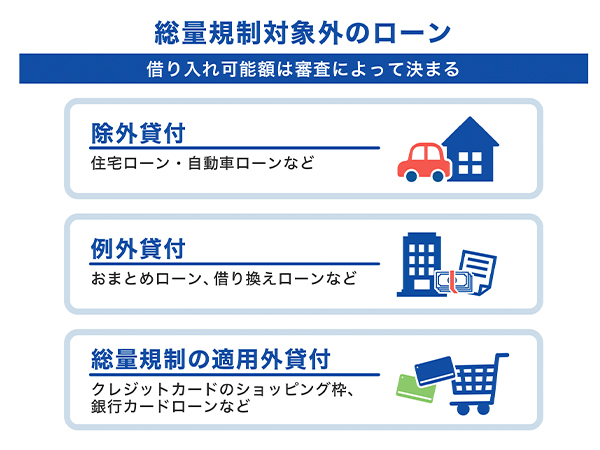 総量規制対象外のローン

借り入れ可能額は審査によって決まる

除外貸付

住宅ローン・自動車ローンなど

例外貸付

おまとめローン、借り換えローンなど

総量規制の適用外貸付

クレジットカードのショッピング枠、銀行カードローンなど